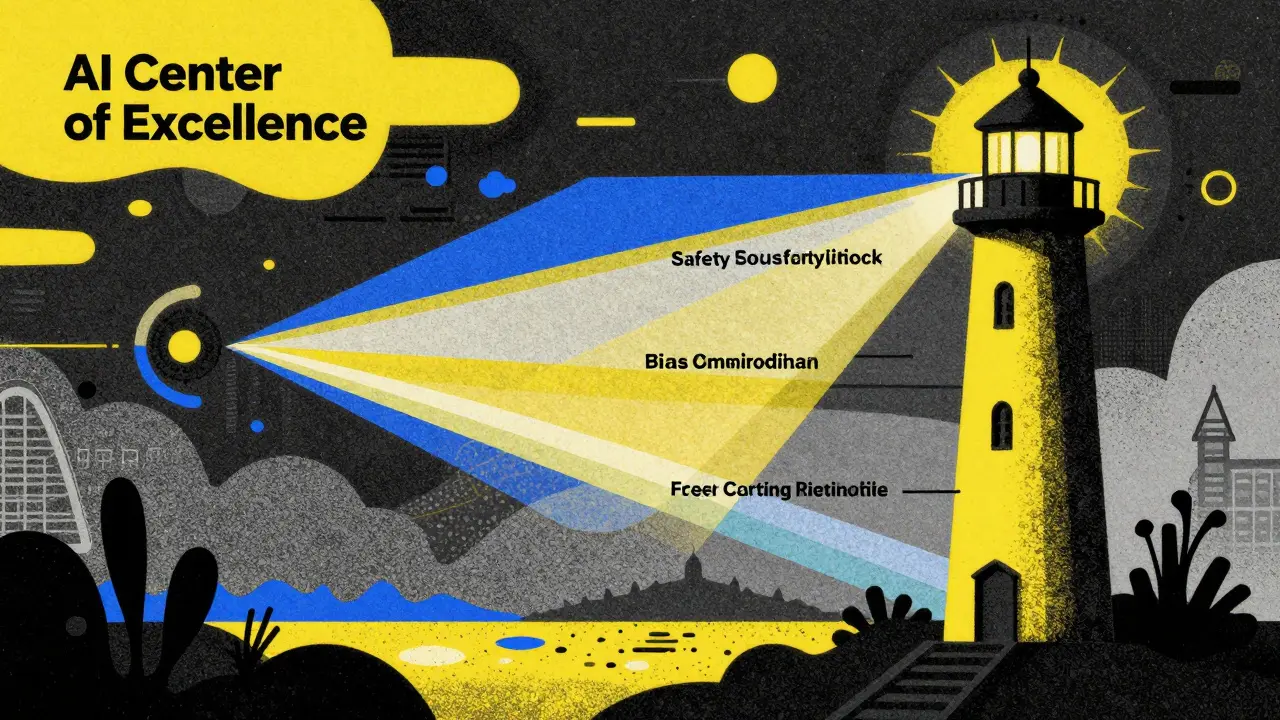 AI Center of Excellence

Safety Sousfortylitiock

Bias Cmmirodihan

Fceer Corting Rietinotiie